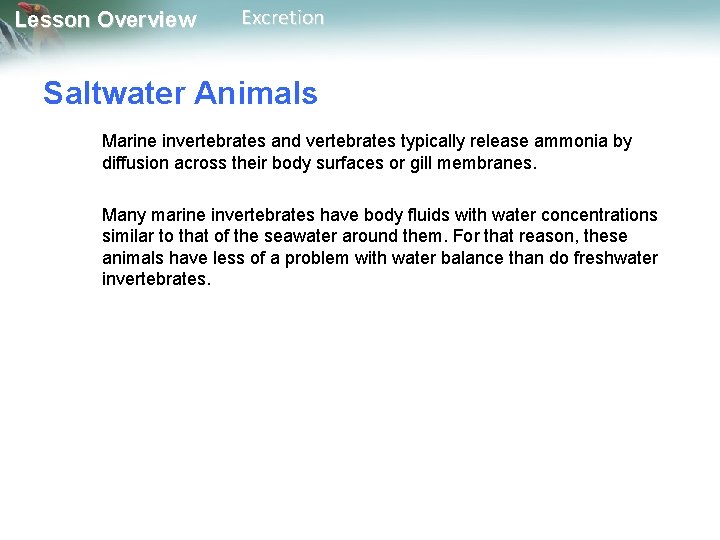 Lesson Overview Excretion

Saltwater Animals

Marine invertebrates and vertebrates typically release ammonia by diffusion across their body surfaces or gill membranes.

Many marine invertebrates have body fluids with water concentrations similar to that of the seawater around them. For that reason, these animals have less of a problem with water balance than do freshwater invertebrates.